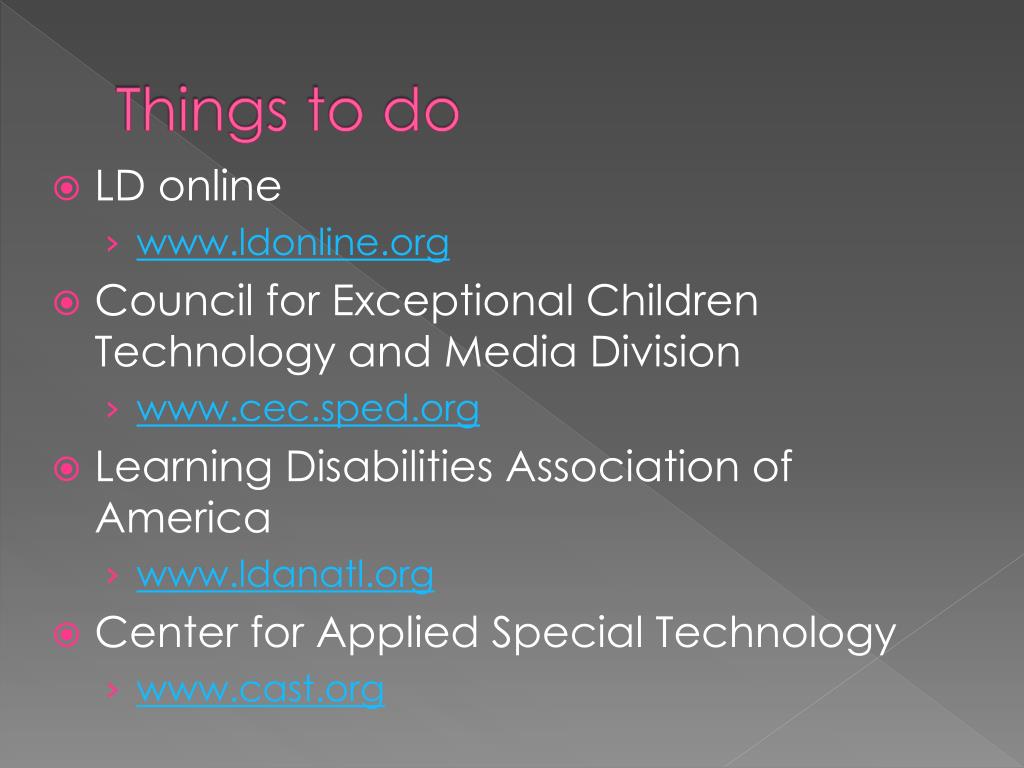 Things to do

LD online

› www.ldonline.org

Council for Exceptional Children Technology and Media Division

› www.cec.sped.org

Learning Disabilities Association of America

› www.ldanatl.org

Center for Applied Special Technology

› www.cast.org